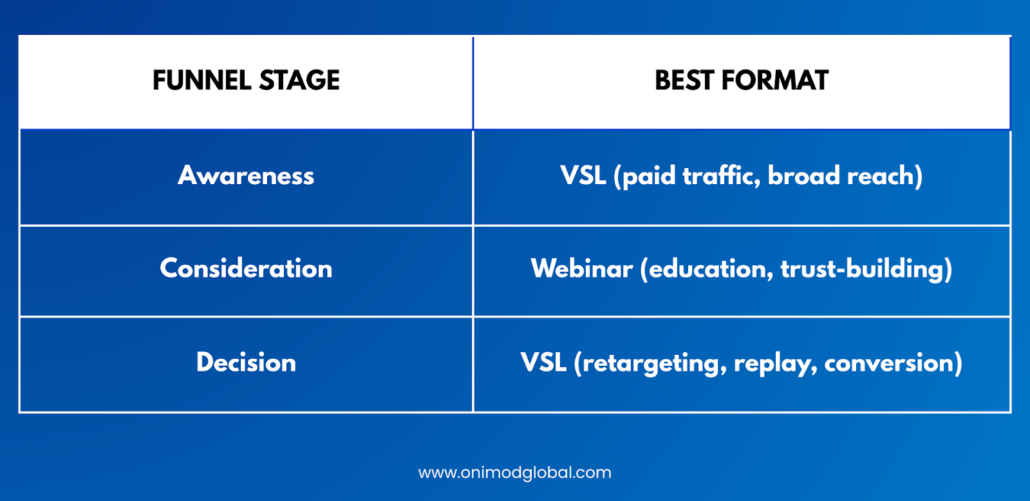 | FUNNEL STAGE | BEST FORMAT |
|---|---|
| Awareness | VSL (paid traffic, broad reach) |
| Consideration | Webinar (education, trust-building) |
| Decision | VSL (retargeting, replay, conversion) |

www.onimodglobal.com